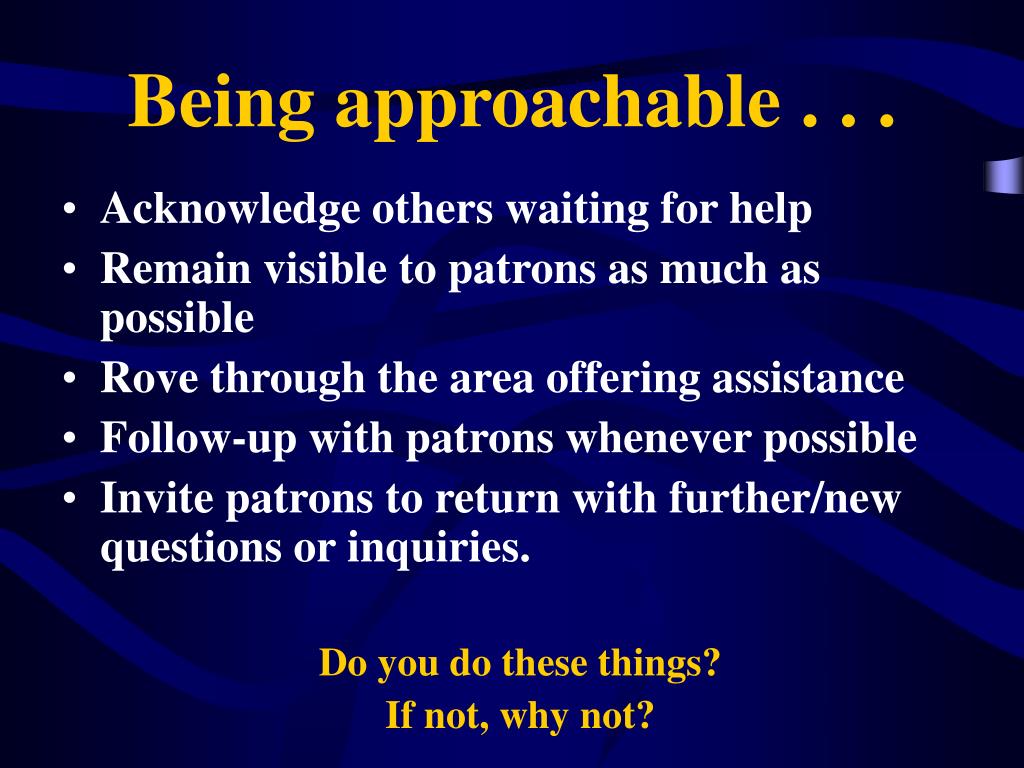 Being approachable . . .

• Acknowledge others waiting for help
• Remain visible to patrons as much as possible
• Rove through the area offering assistance
• Follow-up with patrons whenever possible
• Invite patrons to return with further/new questions or inquiries.

Do you do these things?
If not, why not?